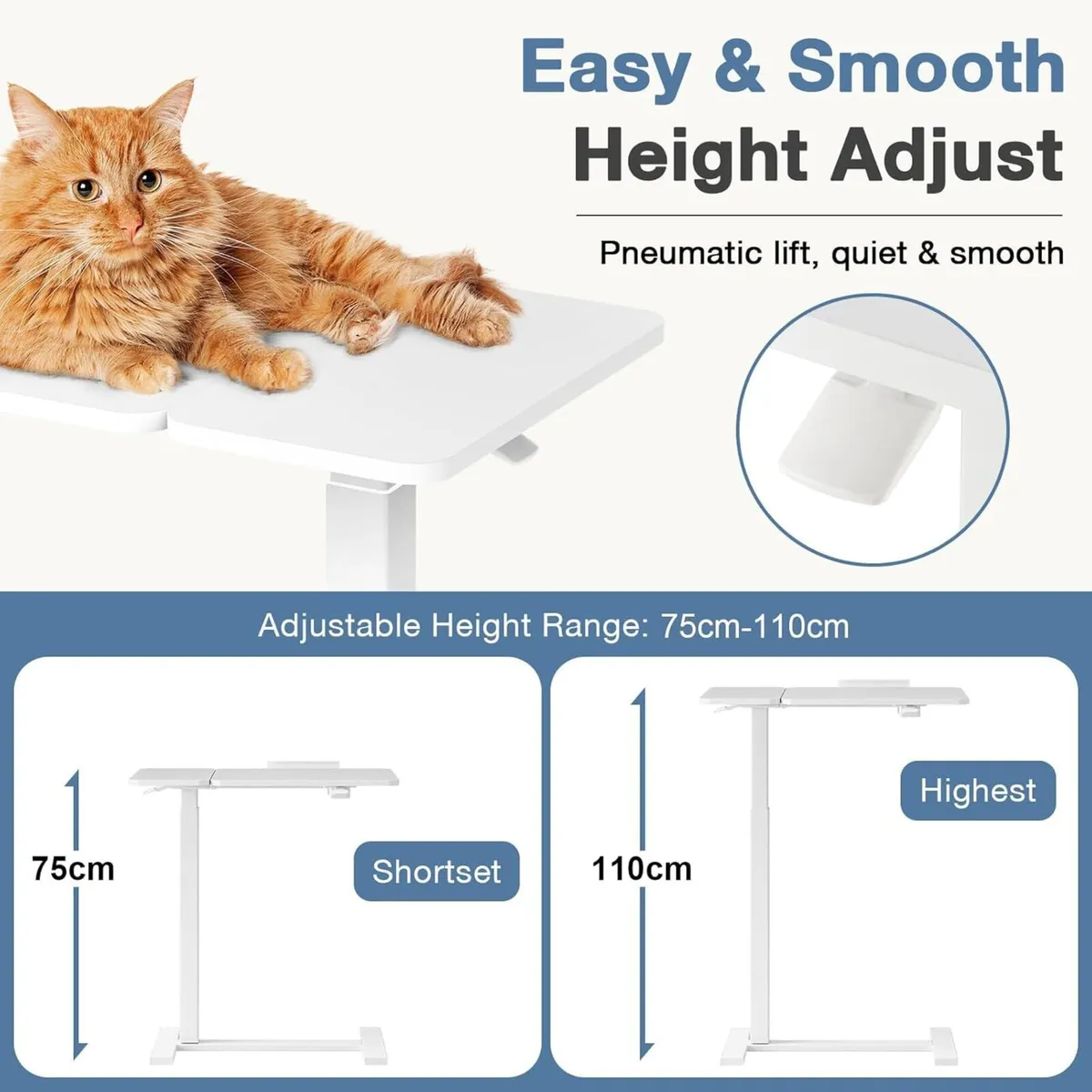 Easy & Smooth
Height Adjust

Pneumatic lift, quiet & smooth

Adjustable Height Range: 75cm-110cm

75cm

Shortset

110cm

Highest